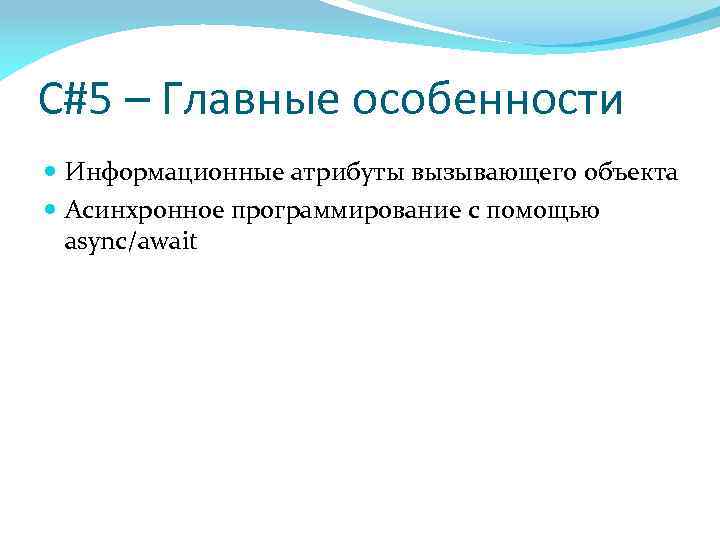 C#5 – Главные особенности

- Информационные атрибуты вызывающего объекта
- Асинхронное программирование с помощью async/await